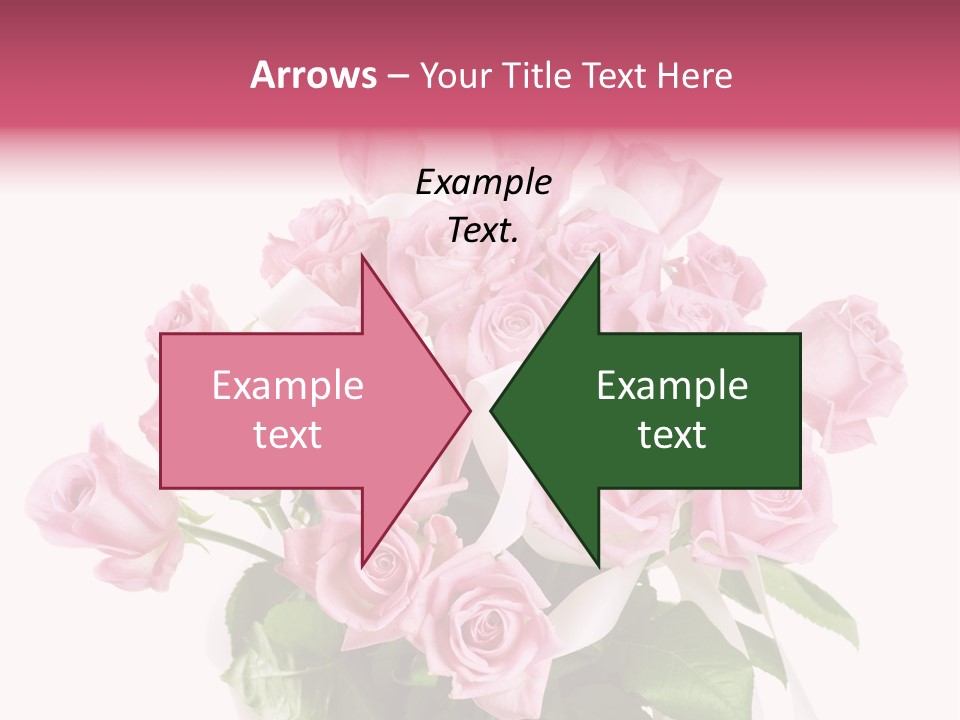 Arrows – Your Title Text Here

Example Text.

Example text

Example text